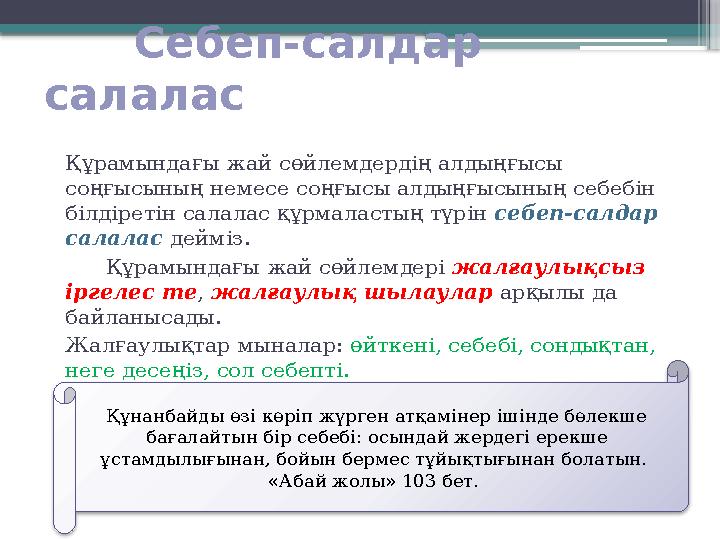 Себеп-салдар салалас

Құрамындағы жай сөйлемдердің алдыңғысы соңғысының немесе соңғысы алдыңғысының себебін білдіретін салалас құрмаластың түрін себеп-салдар салалас дейміз.

Құрамындағы жай сөйлемдері жалғаулықсыз іргелес те, жалғаулық шылаулар арқылы да байланысады.

Жалғаулықтар мыналар: өйткені, себебі, сондықтан, неге десеңіз, сол себепті.

Құнанбайды өзі көріп жүрген атқамінер ішінде бөлекше бағалайтын бір себебі: осындай жердегі ерекше ұстамдылығынан, бойын бермес тұйықтығынан болатын. «Абай жолы» 103 бет.